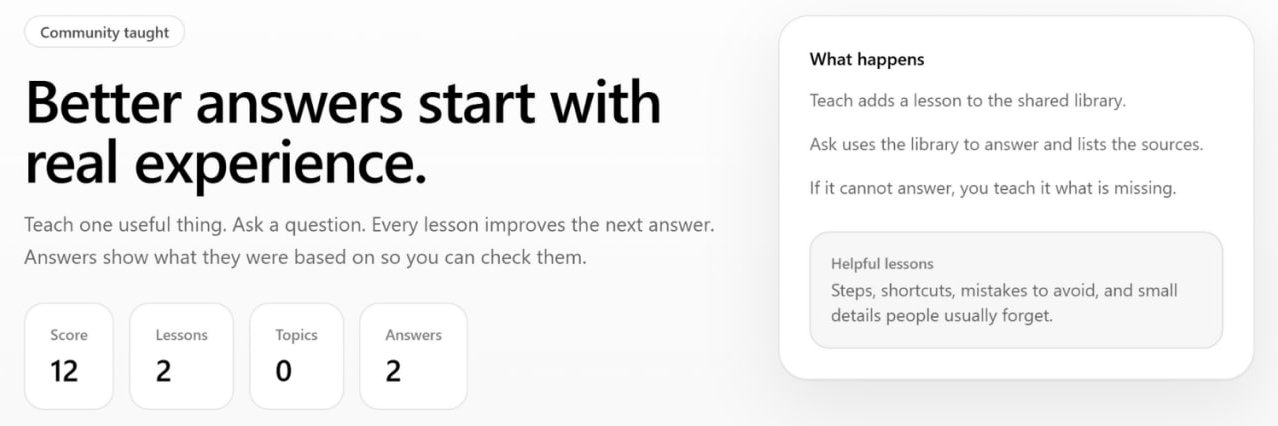 Community taught

Better answers start with real experience.

Teach one useful thing. Ask a question. Every lesson improves the next answer. Answers show what they were based on so you can check them.

Score
12

Lessons
2

Topics
0

Answers
2

What happens

Teach adds a lesson to the shared library.

Ask uses the library to answer and lists the sources.

If it cannot answer, you teach it what is missing.

Helpful lessons
Steps, shortcuts, mistakes to avoid, and small details people usually forget.